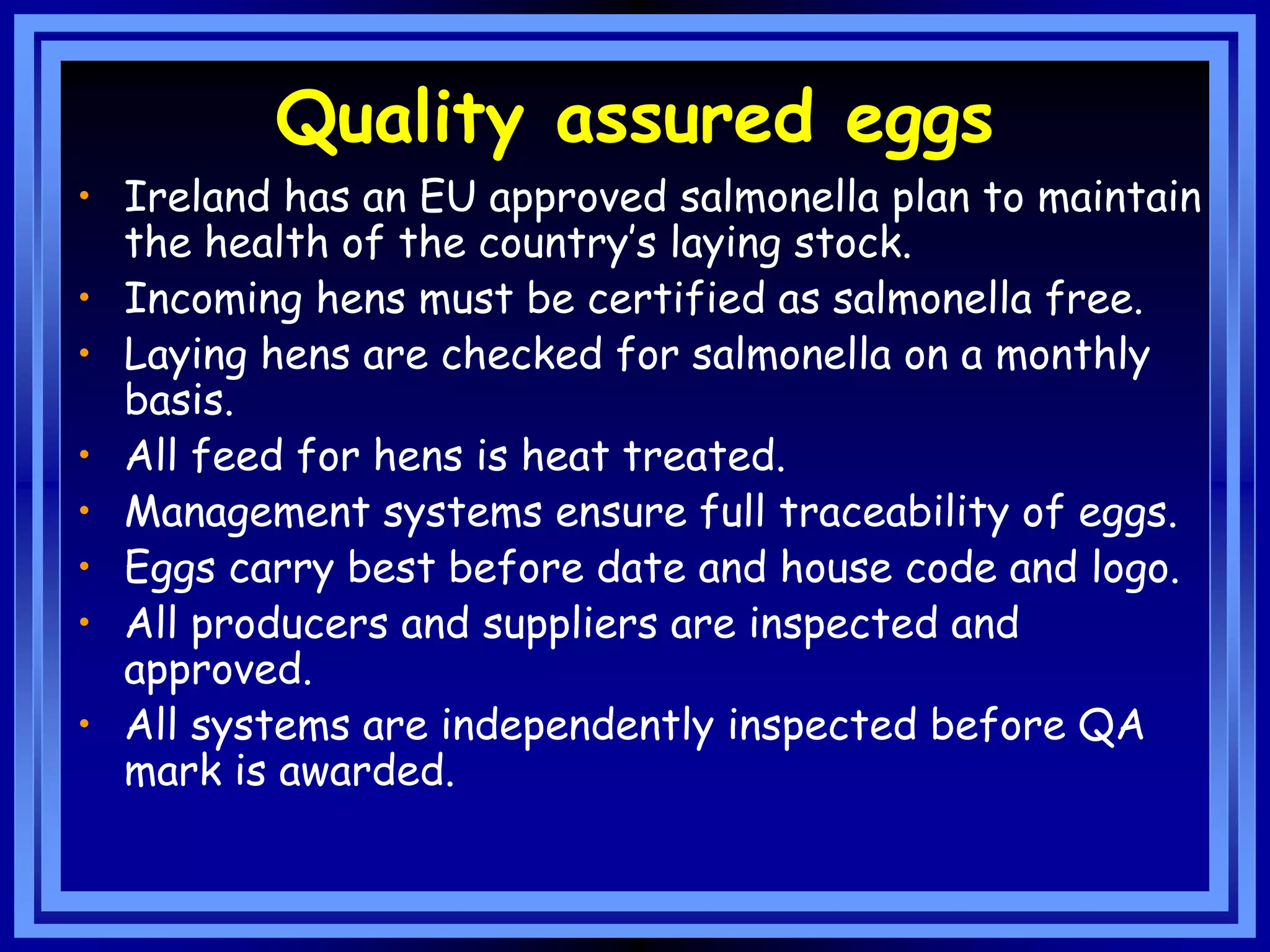 Quality assured eggs

• Ireland has an EU approved salmonella plan to maintain the health of the country's laying stock.
• Incoming hens must be certified as salmonella free.
• Laying hens are checked for salmonella on a monthly basis.
• All feed for hens is heat treated.
• Management systems ensure full traceability of eggs.
• Eggs carry best before date and house code and logo.
• All producers and suppliers are inspected and approved.
• All systems are independently inspected before QA mark is awarded.